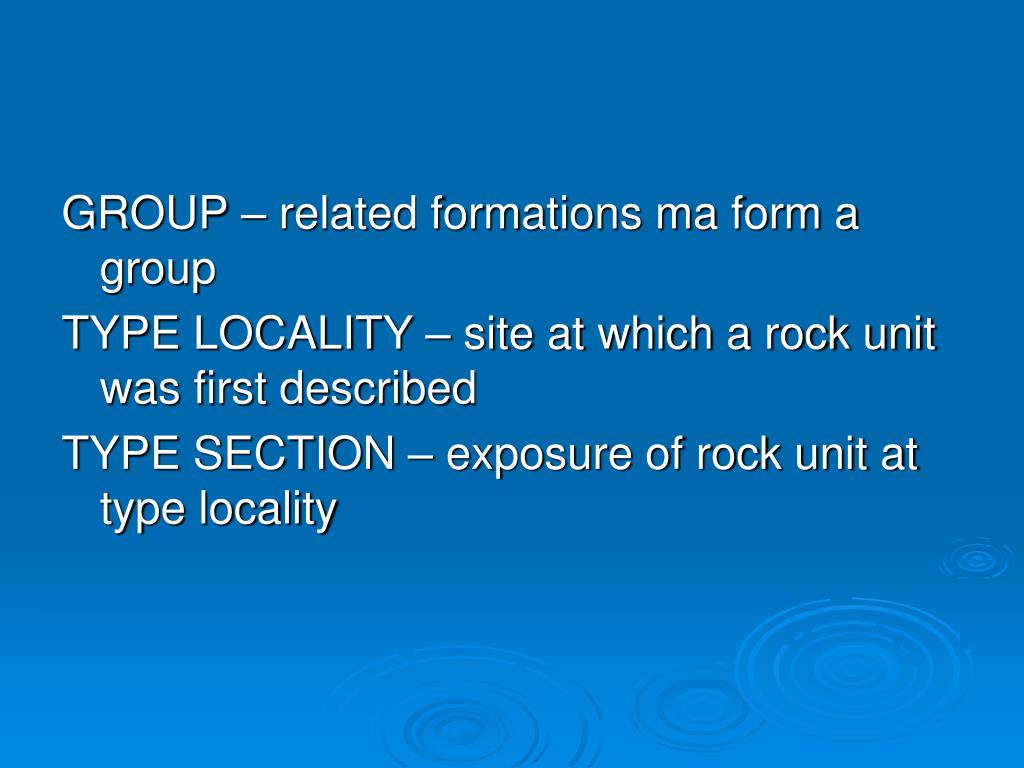 GROUP – related formations ma form a group

TYPE LOCALITY – site at which a rock unit was first described

TYPE SECTION – exposure of rock unit at type locality